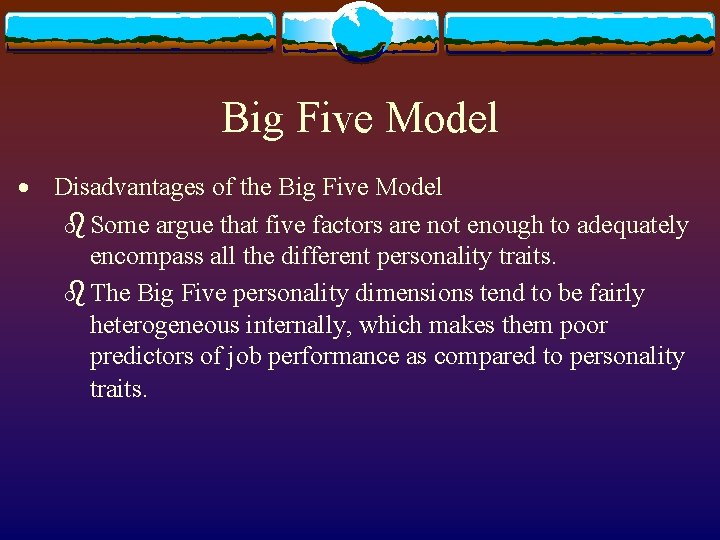 Big Five Model

• Disadvantages of the Big Five Model

♌ Some argue that five factors are not enough to adequately encompass all the different personality traits.

♌ The Big Five personality dimensions tend to be fairly heterogeneous internally, which makes them poor predictors of job performance as compared to personality traits.